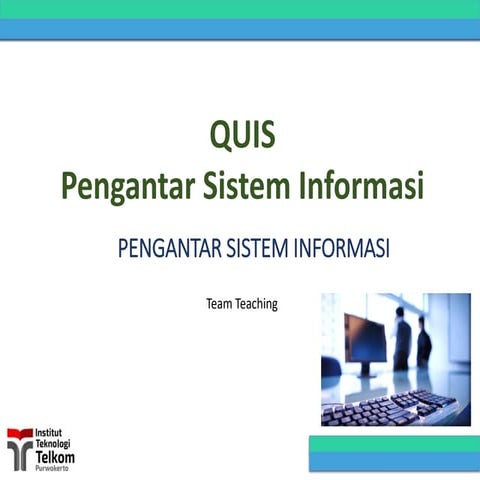 QUIS
Pengantar Sistem Informasi

PENGANTAR SISTEM INFORMASI

Team Teaching

Institut
Teknologi
Telkom
Purwokerto